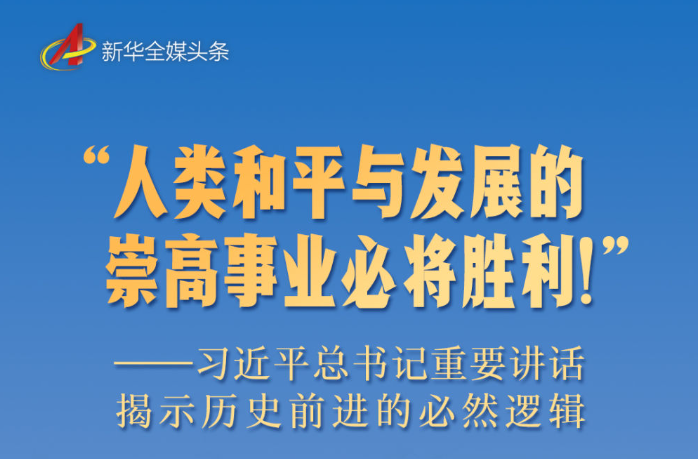 新华全媒头条

“人类和平与发展的崇高事业必将胜利!”

——习近平总书记重要讲话揭示历史前进的必然逻辑